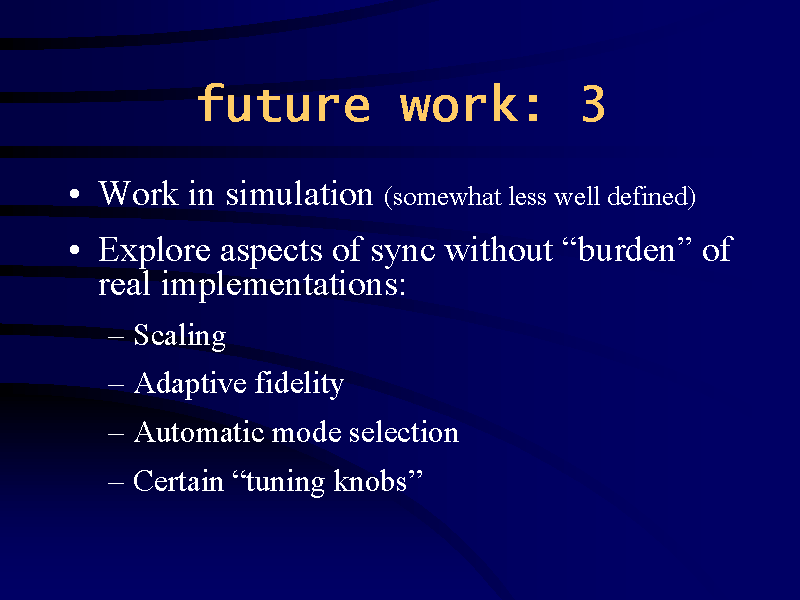 future work: 3

• Work in simulation (somewhat less well defined)

• Explore aspects of sync without “burden” of real implementations:

– Scaling

– Adaptive fidelity

– Automatic mode selection

– Certain “tuning knobs”